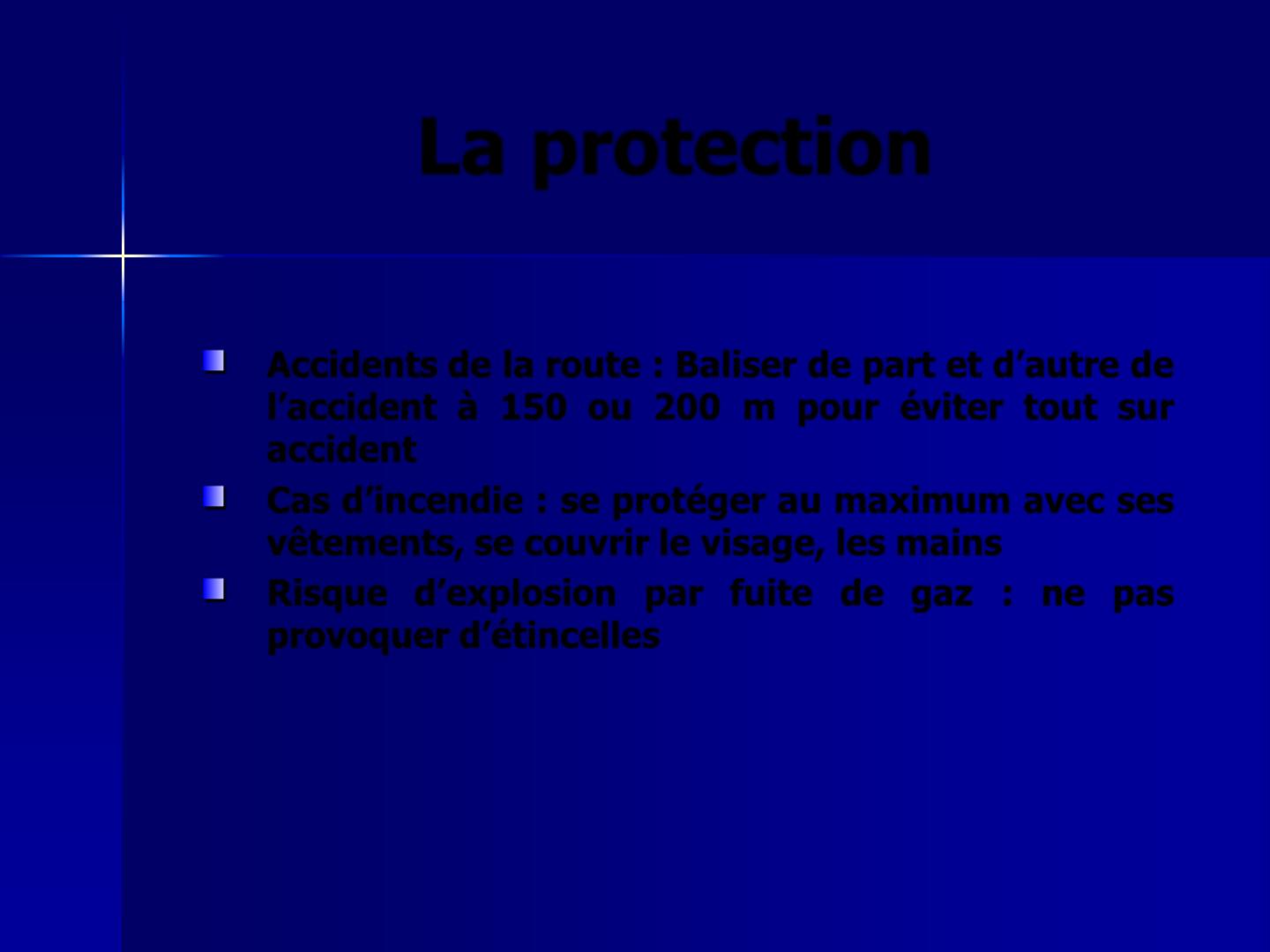 La protection

Accidents de la route : Baliser de part et d’autre de l’accident à 150 ou 200 m pour éviter tout sur accident

Cas d’incendie : se protéger au maximum avec ses vêtements, se couvrir le visage, les mains

Risque d’explosion par fuite de gaz : ne pas provoquer d’étincelles